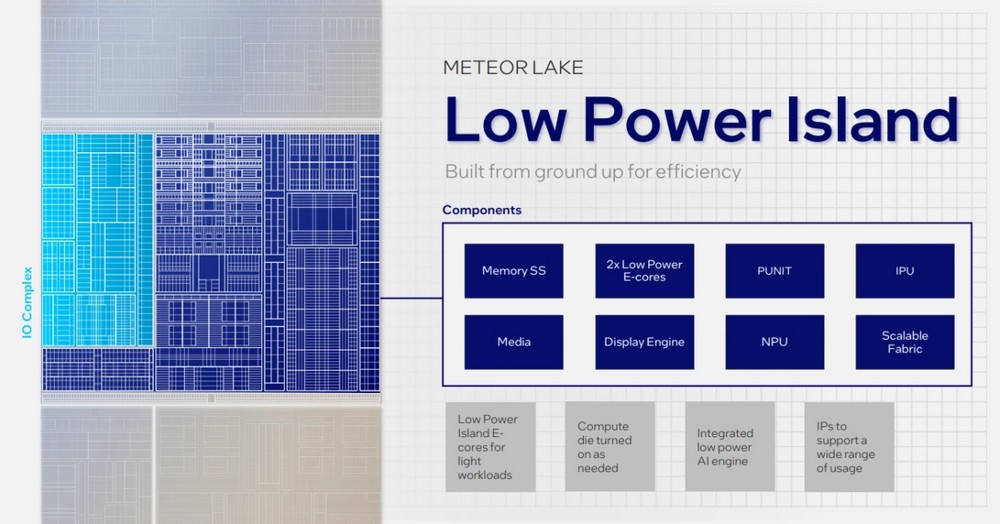 IO Complex

METEOR LAKE

Low Power Island

Built from ground up for efficiency

Components

Memory SS

2x Low Power E-cores

PUNIT

IPU

Media

Display Engine

NPU

Scalable Fabric

Low Power Island E-cores for light workloads

Compute die turned on as needed

Integrated low power AI engine

IPs to support a wide range of usage